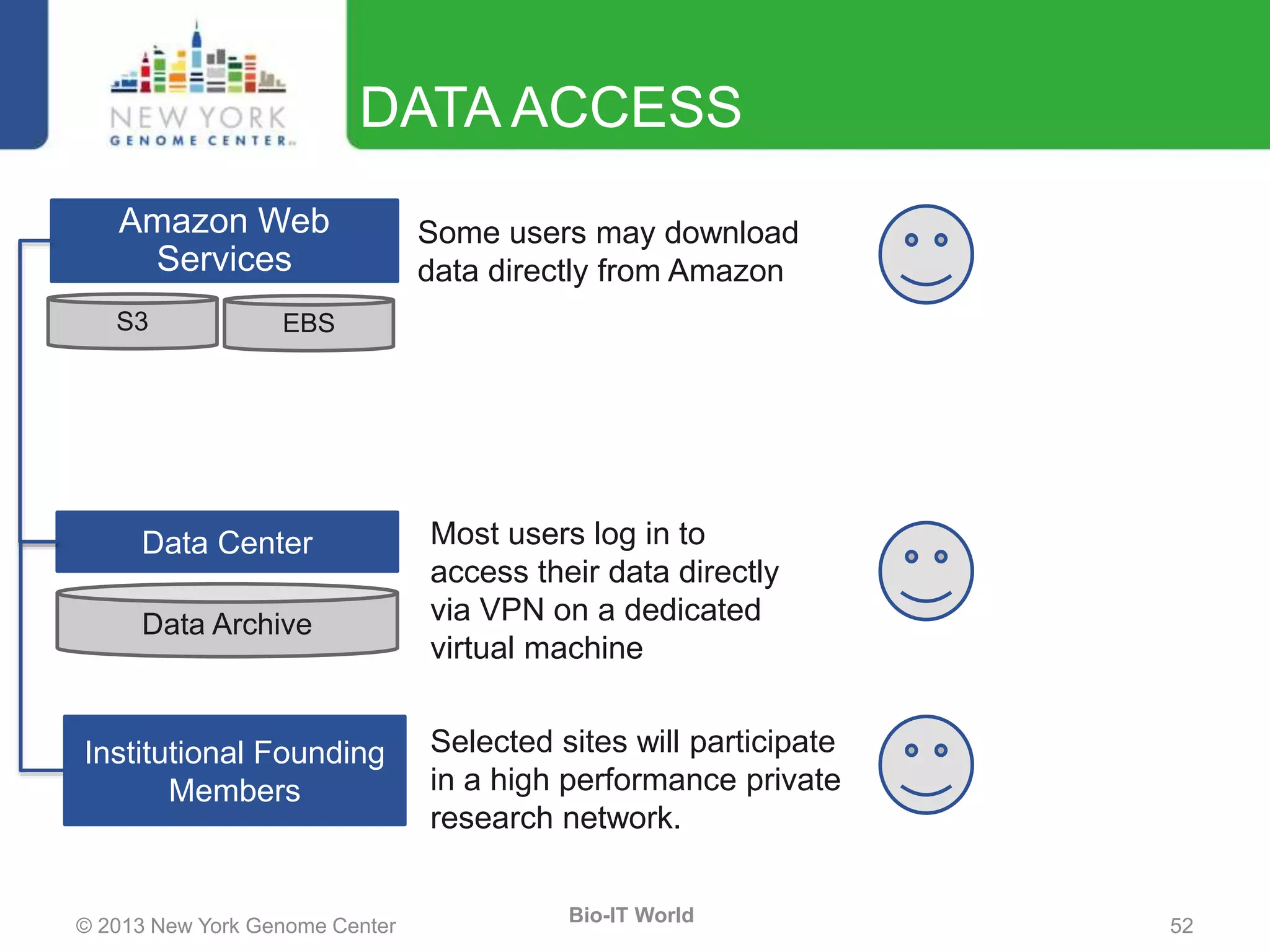 NEW YORK
GENOME CENTER

DATA ACCESS

Amazon Web Services

S3

EBS

Some users may download data directly from Amazon

Data Center

Data Archive

Most users log in to access their data directly via VPN on a dedicated virtual machine

Institutional Founding Members

Selected sites will participate in a high performance private research network.

© 2013 New York Genome Center

Bio-IT World

52